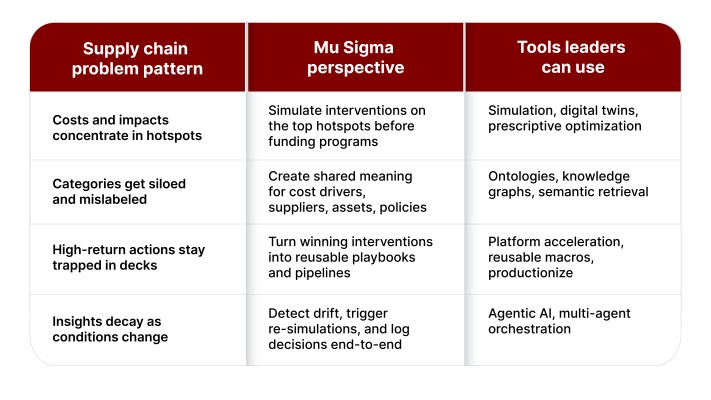 | Supply chain problem pattern | Mu Sigma perspective | Tools leaders can use |
|---|---|---|
| Costs and impacts concentrate in hotspots | Simulate interventions on the top hotspots before funding programs | Simulation, digital twins, prescriptive optimization |
| Categories get siloed and mislabeled | Create shared meaning for cost drivers, suppliers, assets, policies | Ontologies, knowledge graphs, semantic retrieval |
| High-return actions stay trapped in decks | Turn winning interventions into reusable playbooks and pipelines | Platform acceleration, reusable macros, productionize |
| Insights decay as conditions change | Detect drift, trigger re-simulations, and log decisions end-to-end | Agentic AI, multi-agent orchestration |